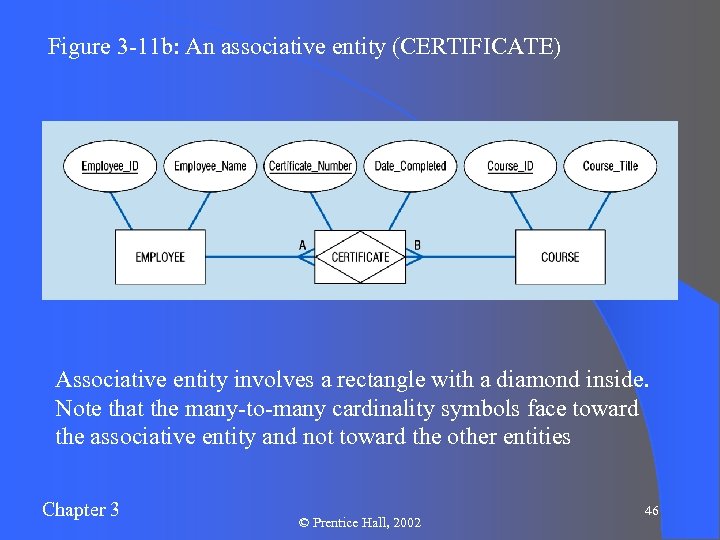 Figure 3-11b: An associative entity (CERTIFICATE)

Employee_ID
Employee_Name
Certificate_Number
Date_Completed
Course_ID
Course_Title

EMPLOYEE
A
CERTIFICATE
B
COURSE

Associative entity involves a rectangle with a diamond inside. Note that the many-to-many cardinality symbols face toward the associative entity and not toward the other entities

Chapter 3
© Prentice Hall, 2002
46